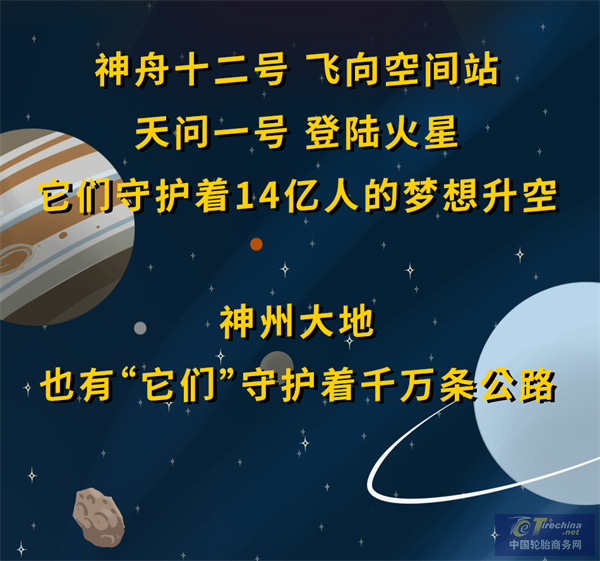 神舟十二号 飞向空间站
天问一号 登陆火星
它们守护着14亿人的梦想升空

神州大地
也有“它们”守护着千万条公路

Tirechina.net
中国轮胎商务网